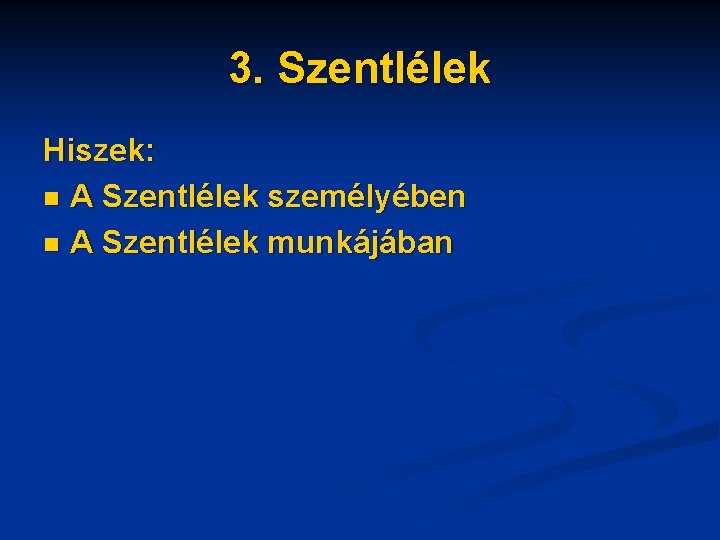 3. Szentlélek

Hiszek:
- A Szentlélek személyében
- A Szentlélek munkájában